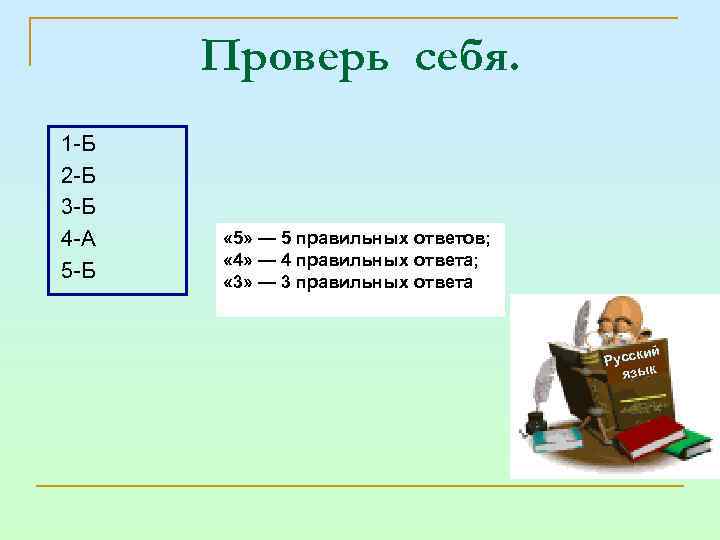 Проверь себя.

1-Б
2-Б
3-Б
4-А
5-Б

«5» — 5 правильных ответов;
«4» — 4 правильных ответа;
«3» — 3 правильных ответа

Русский язык